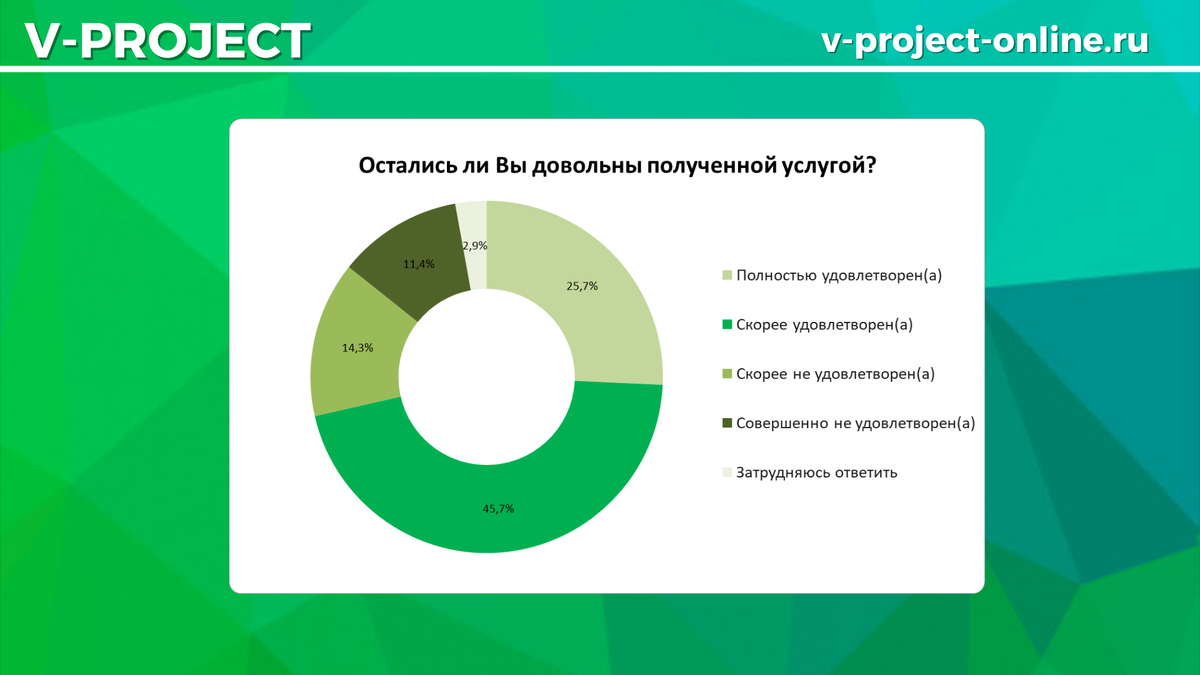 V-PROJECT

v-project-online.ru

Остались ли Вы довольны полученной услугой?

2,9%

11,4%

25,7%

14,3%

45,7%

Полностью удовлетворен(а)

Скорее удовлетворен(а)

Скорее не удовлетворен(а)

Совершенно не удовлетворен(а)

Затрудняюсь ответить